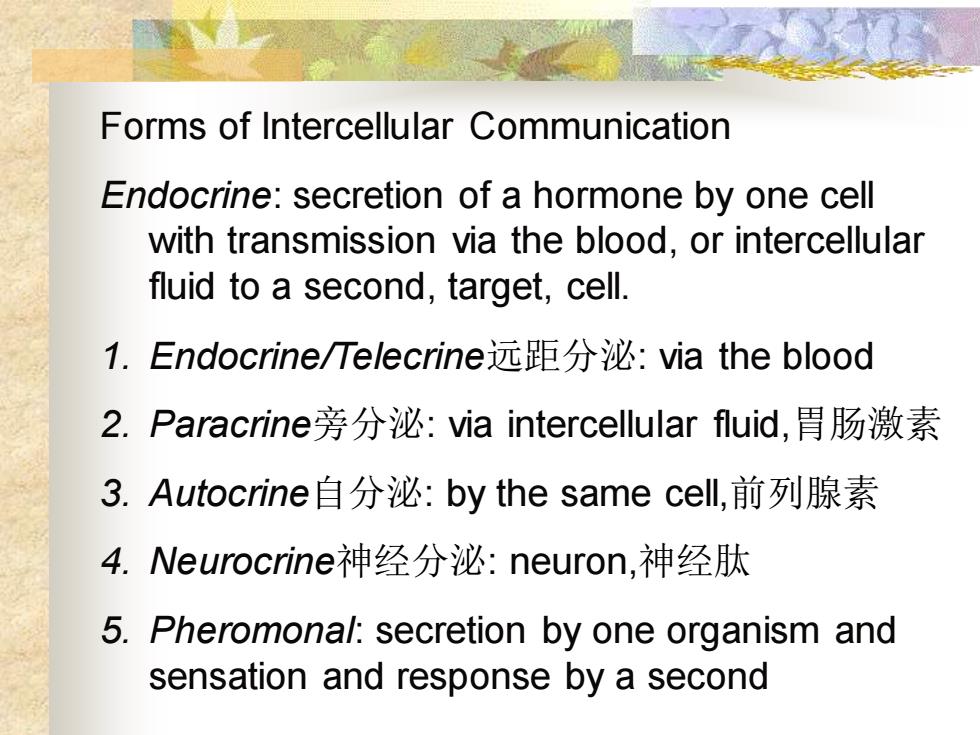 Forms of Intercellular Communication

Endocrine: secretion of a hormone by one cell with transmission via the blood, or intercellular fluid to a second, target, cell.

1. Endocrine/Telecrine远距分泌: via the blood

2. Paracrine旁分泌: via intercellular fluid,胃肠激素

3. Autocrine自分泌: by the same cell,前列腺素

4. Neurocrine神经分泌: neuron,神经肽

5. Pheromonal: secretion by one organism and sensation and response by a second